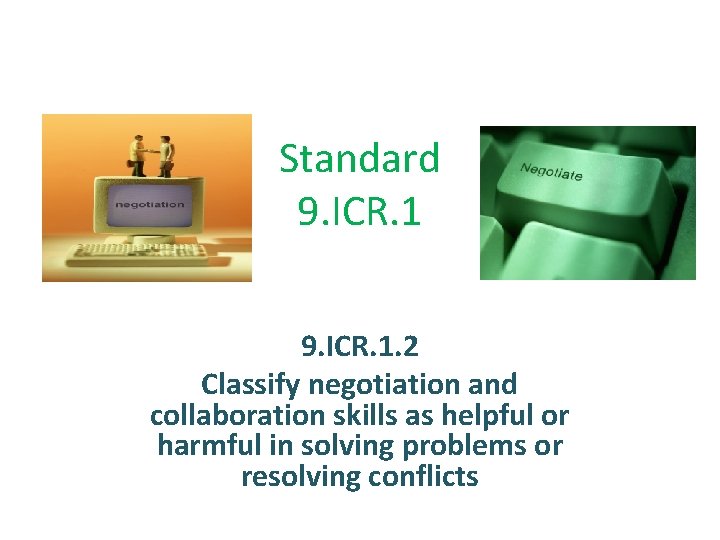 negotiation

Standard
9.ICR.1

Negotiate

9.ICR.1.2
Classify negotiation and collaboration skills as helpful or harmful in solving problems or resolving conflicts